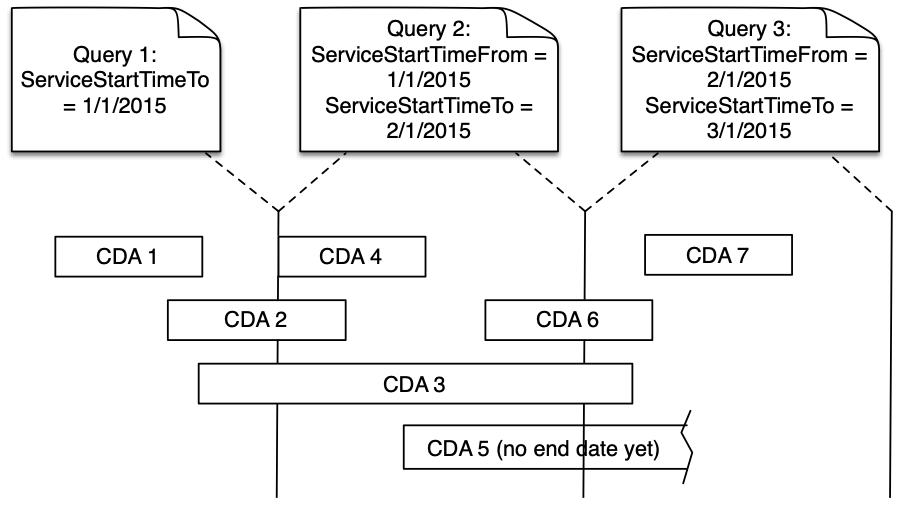 Query 1:
ServiceStartTimeTo
= 1/1/2015

Query 2:
ServiceStartTimeFrom =
1/1/2015
ServiceStartTimeTo =
2/1/2015

Query 3:
ServiceStartTimeFrom =
2/1/2015
ServiceStartTimeTo =
3/1/2015

CDA 1

CDA 4

CDA 7

CDA 2

CDA 6

CDA 3

CDA 5 (no end date yet)